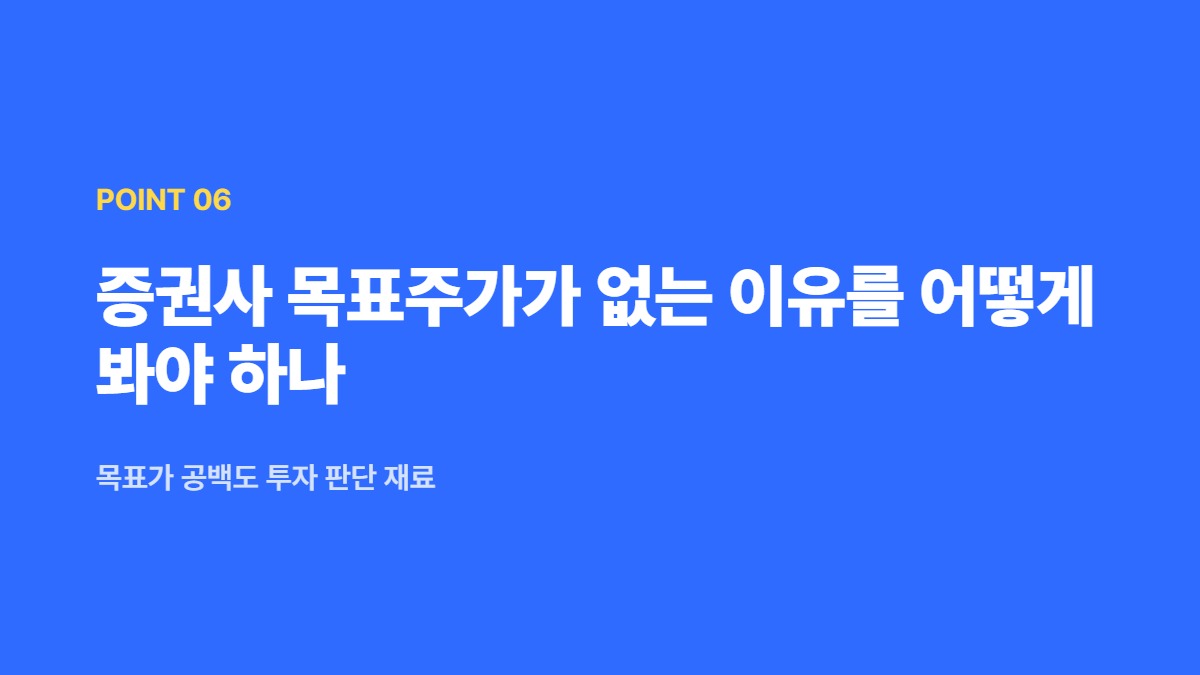 POINT 06

증권사 목표주가가 없는 이유를 어떻게 봐야 하나

목표가 공백도 투자 판단 재료